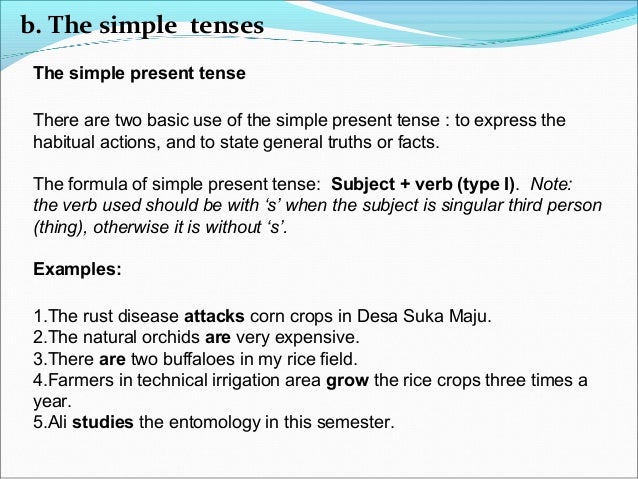 b. The simple tenses

The simple present tense

There are two basic use of the simple present tense : to express the habitual actions, and to state general truths or facts.

The formula of simple present tense: Subject + verb (type I). Note: the verb used should be with ‘s’ when the subject is singular third person (thing), otherwise it is without ‘s’.

Examples:

1.The rust disease attacks corn crops in Desa Suka Maju.
2.The natural orchids are very expensive.
3.There are two buffaloes in my rice field.
4.Farmers in technical irrigation area grow the rice crops three times a year.
5.Ali studies the entomology in this semester.